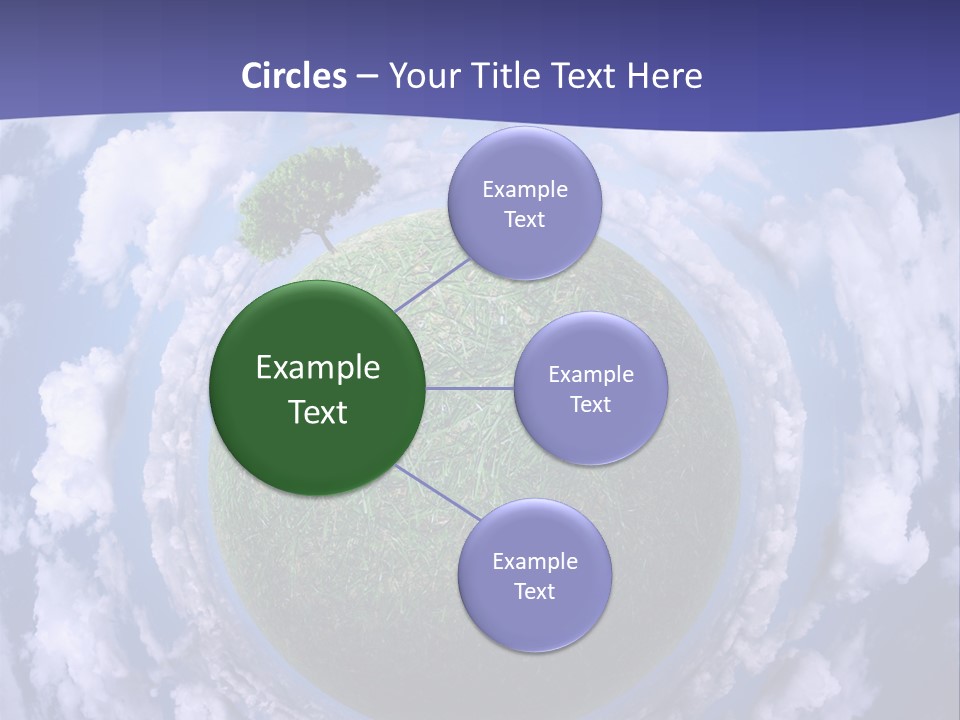 Circles – Your Title Text Here

Example Text

Example Text

Example Text

Example Text